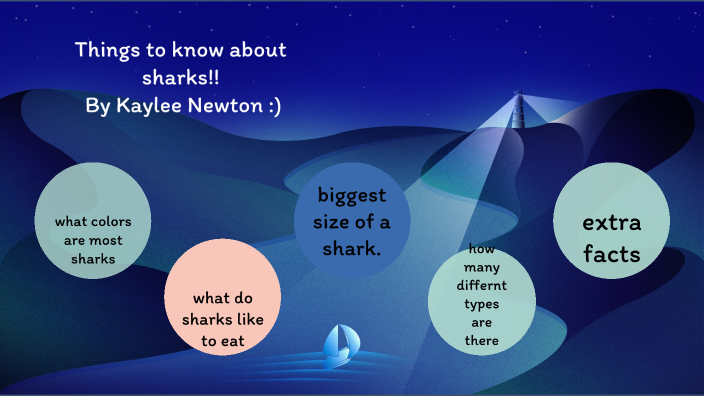 Things to know about sharks!!
By Kaylee Newton :)

what colors are most sharks

what do sharks like to eat

biggest size of a shark.

how many differnt types are there

extra facts